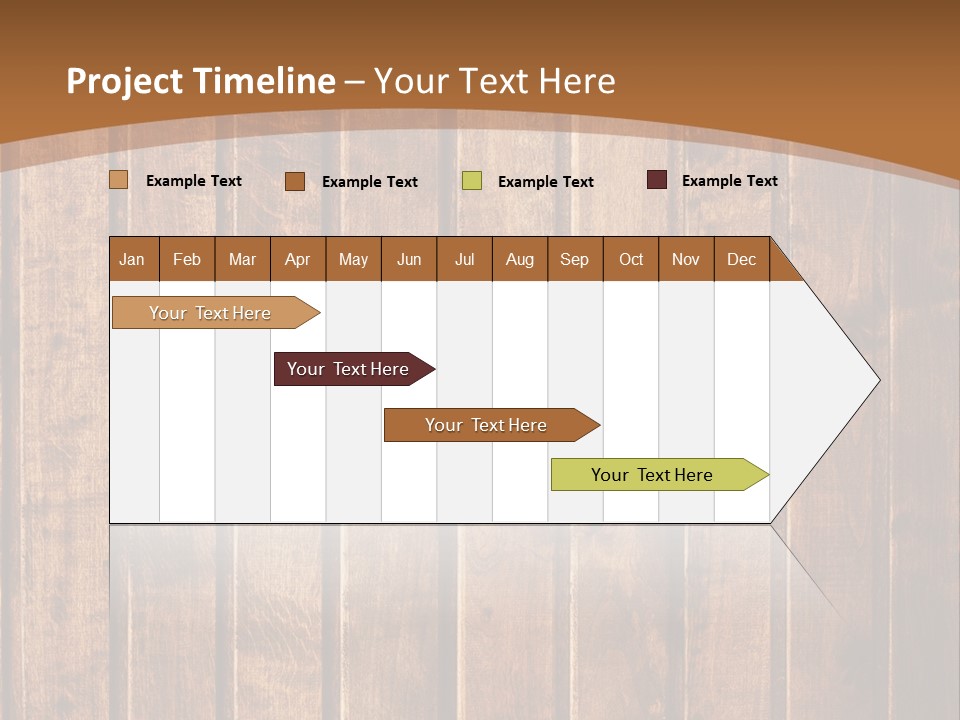 Project Timeline – Your Text Here

Example Text
Example Text
Example Text
Example Text

| Jan | Feb | Mar | Apr | May | Jun | Jul | Aug | Sep | Oct | Nov | Dec |
|---|---|---|---|---|---|---|---|---|---|---|---|

Your Text Here

Your Text Here

Your Text Here

Your Text Here